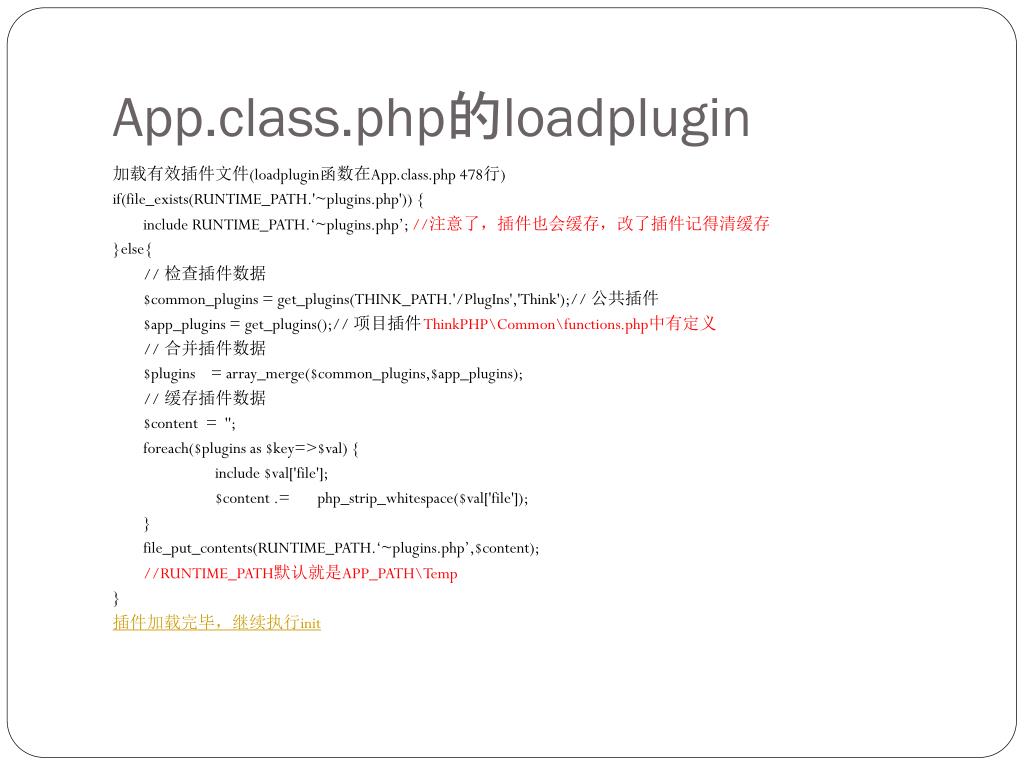 App.class.php的loadplugin

加载有效插件文件(loadplugin函数在App.class.php 478行)

if(file_exists(RUNTIME_PATH.'~plugins.php')) {

include RUNTIME_PATH.‘~plugins.php’; //注意了，插件也会缓存，改了插件记得清缓存

}else{

// 检查插件数据

$common_plugins = get_plugins(THINK_PATH.'/PlugIns','Think');// 公共插件

$app_plugins = get_plugins();// 项目插件ThinkPHP\Common\functions.php中有定义

// 合并插件数据

$plugins = array_merge($common_plugins,$app_plugins);

// 缓存插件数据

$content = '';

foreach($plugins as $key=>$val) {

include $val['file'];

$content .= php_strip_whitespace($val['file']);

}

file_put_contents(RUNTIME_PATH.‘~plugins.php’,$content);

//RUNTIME_PATH默认就是APP_PATH\Temp

}

插件加载完毕，继续执行init